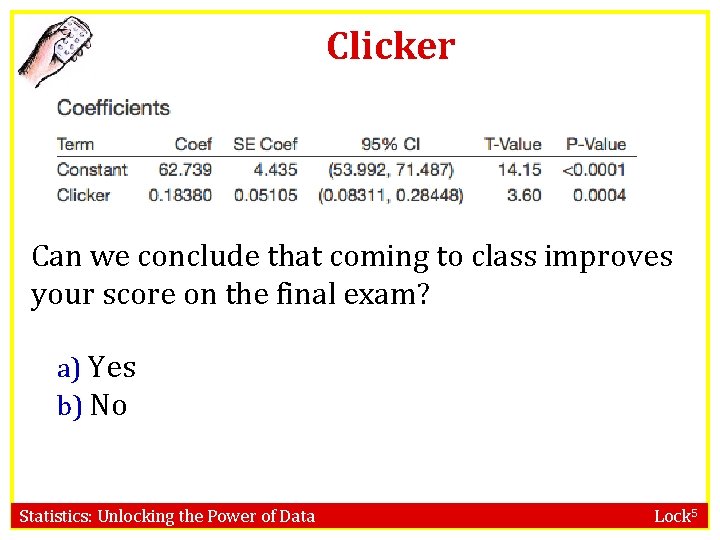 Clicker

Coefficients

| Term | Coef | SE Coef | 95% CI | T-Value | P-Value |
|---|---|---|---|---|---|
| Constant | 62.739 | 4.435 | (53.992, 71.487) | 14.15 | <0.0001 |
| Clicker | 0.18380 | 0.05105 | (0.08311, 0.28448) | 3.60 | 0.0004 |

Can we conclude that coming to class improves your score on the final exam?

a) Yes
b) No

Statistics: Unlocking the Power of Data

Lock$^5$